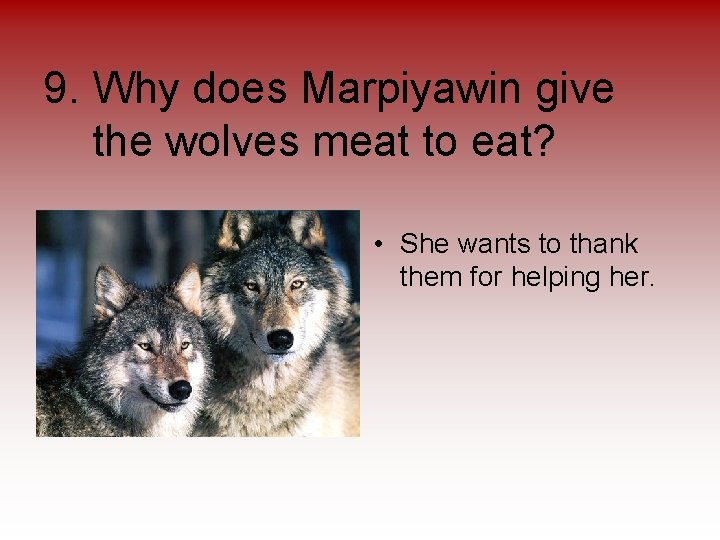 9. Why does Marpiyawin give the wolves meat to eat?

• She wants to thank them for helping her.